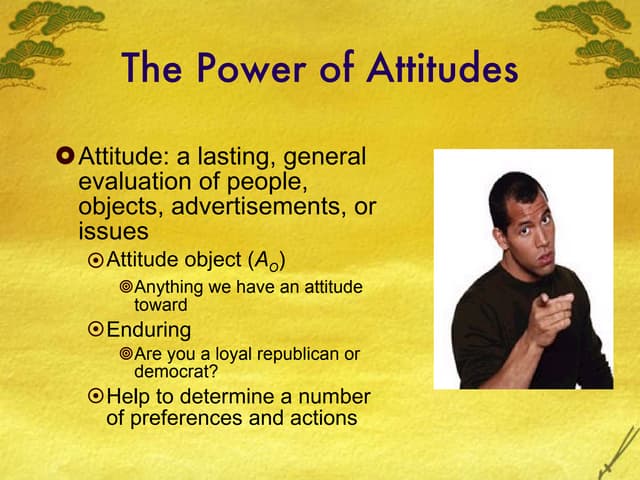 The Power of Attitudes

Attitude: a lasting, general evaluation of people, objects, advertisements, or issues

Attitude object ($A_o$)

Anything we have an attitude toward

Enduring

Are you a loyal republican or democrat?

Help to determine a number of preferences and actions